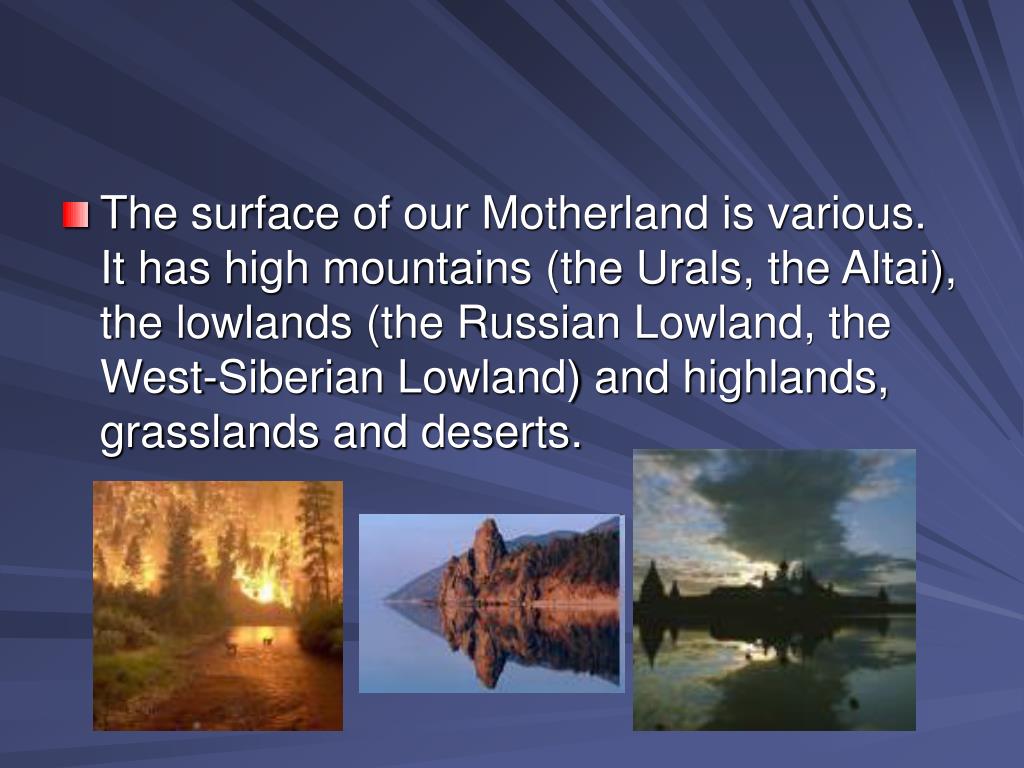 The surface of our Motherland is various. It has high mountains (the Urals, the Altai), the lowlands (the Russian Lowland, the West-Siberian Lowland) and highlands, grasslands and deserts.